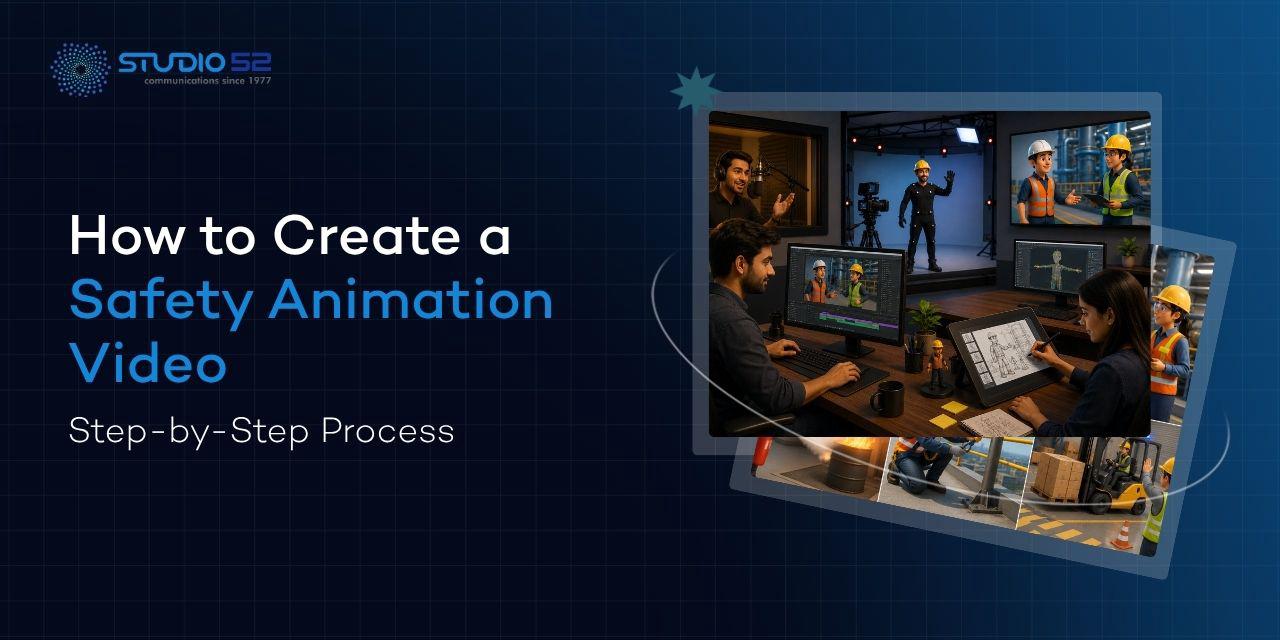 STUDIO 52
communications since 1977

How to Create a Safety Animation Video

Step-by-Step Process